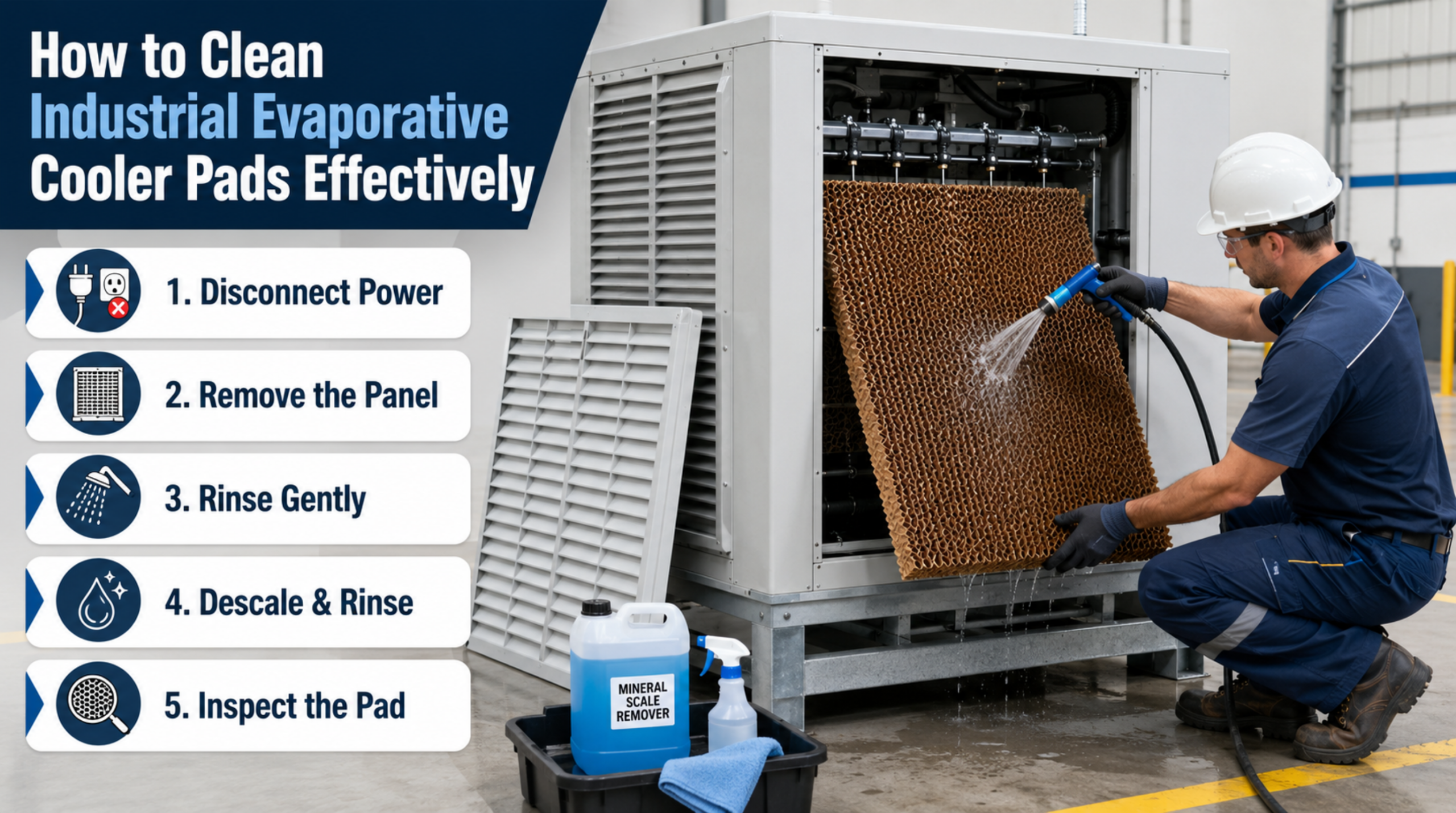 How to Clean Industrial Evaporative Cooler Pads Effectively

1. Disconnect Power

2. Remove the Panel

3. Rinse Gently

4. Descale & Rinse

5. Inspect the Pad

MINERAL SCALE REMOVER